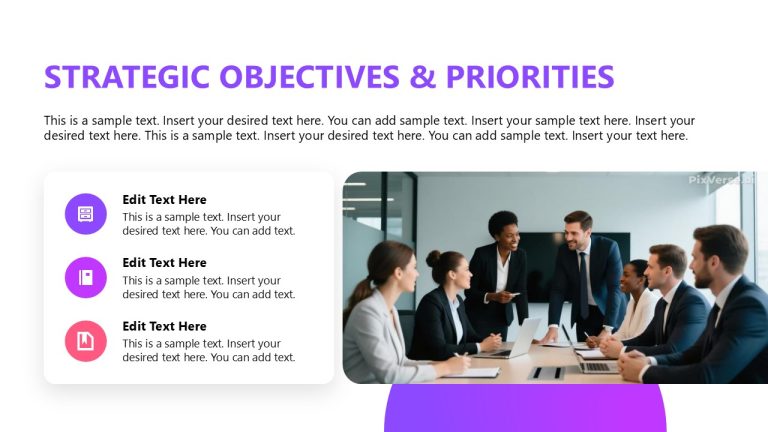 STRATEGIC OBJECTIVES & PRIORITIES

This is a sample text. Insert your desired text here. You can add sample text. Insert your sample text here. Insert your desired text here. This is a sample text. Insert your desired text here. You can add sample text. Insert your text here.

Edit Text Here
This is a sample text. Insert your desired text here. You can add text.

Edit Text Here
This is a sample text. Insert your desired text here. You can add text.

Edit Text Here
This is a sample text. Insert your desired text here. You can add text.

PixVerse.ai